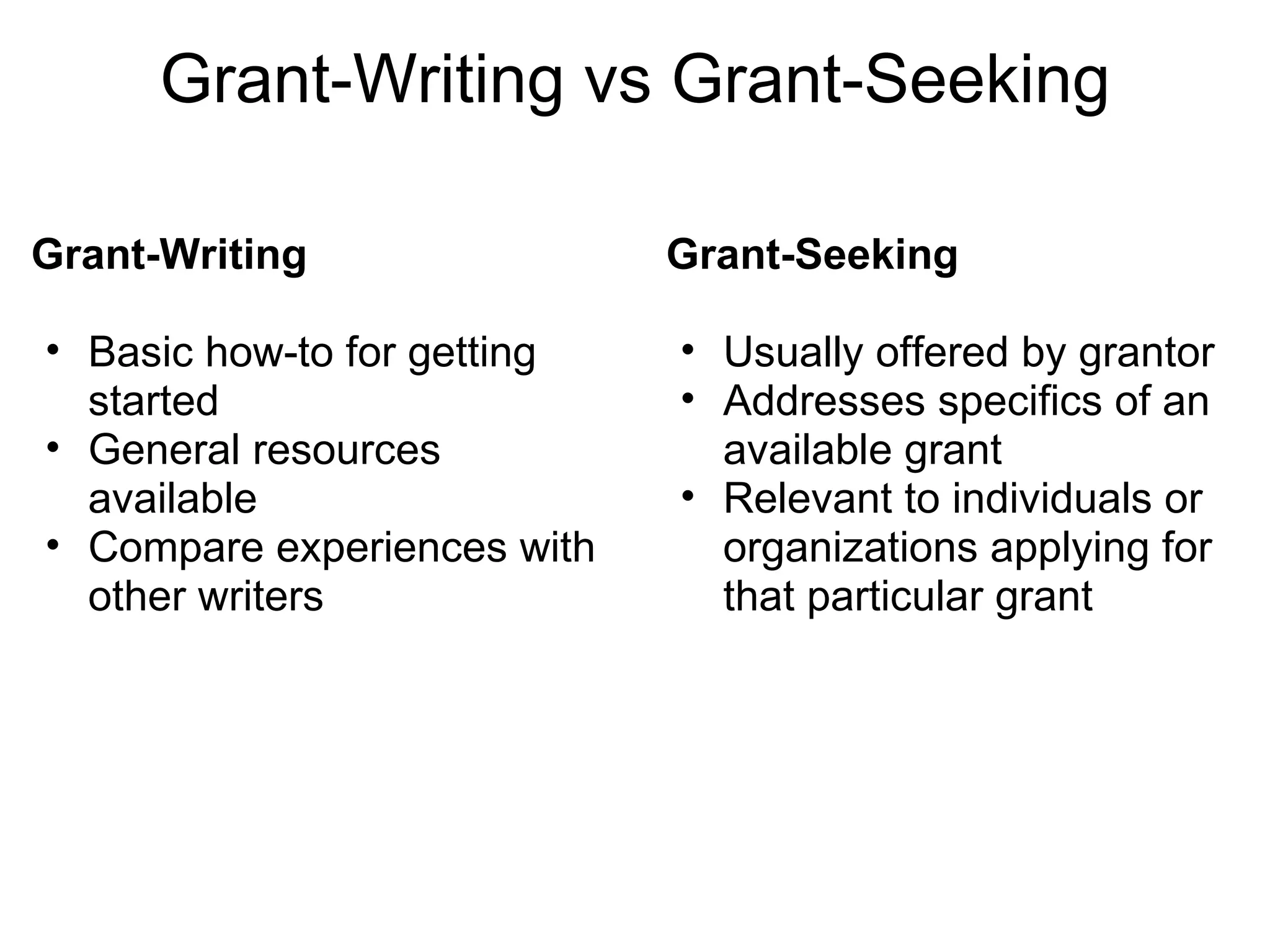 Grant-Writing vs Grant-Seeking

Grant-Writing

• Basic how-to for getting started
• General resources available
• Compare experiences with other writers

Grant-Seeking

• Usually offered by grantor
• Addresses specifics of an available grant
• Relevant to individuals or organizations applying for that particular grant